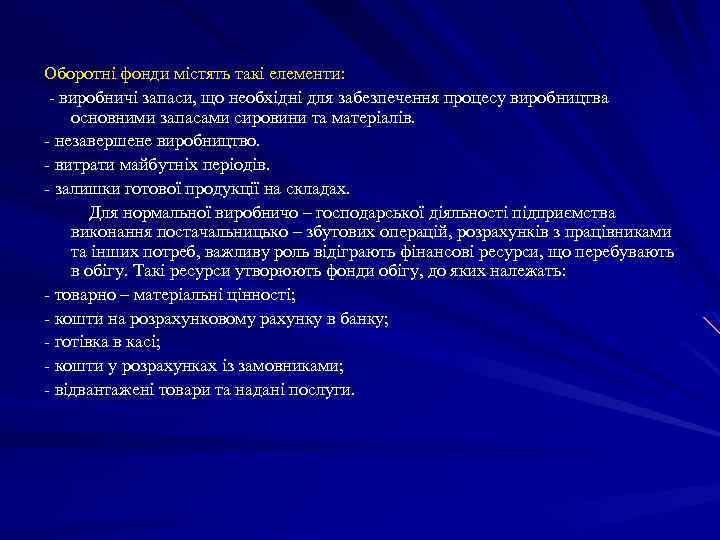 Оборотні фонди містять такі елементи:

- виробничі запаси, що необхідні для забезпечення процесу виробництва основними запасами сировини та матеріалів.

- незавершене виробництво.

- витрати майбутніх періодів.

- залишки готової продукції на складах.

Для нормальної виробничо – господарської діяльності підприємства виконання постачальницько – збутових операцій, розрахунків з працівниками та інших потреб, важливу роль відіграють фінансові ресурси, що перебувають в обігу. Такі ресурси утворюють фонди обігу, до яких належать:

- товарно – матеріальні цінності;

- кошти на розрахунковому рахунку в банку;

- готівка в касі;

- кошти у розрахунках із замовниками;

- відвантажені товари та надані послуги.